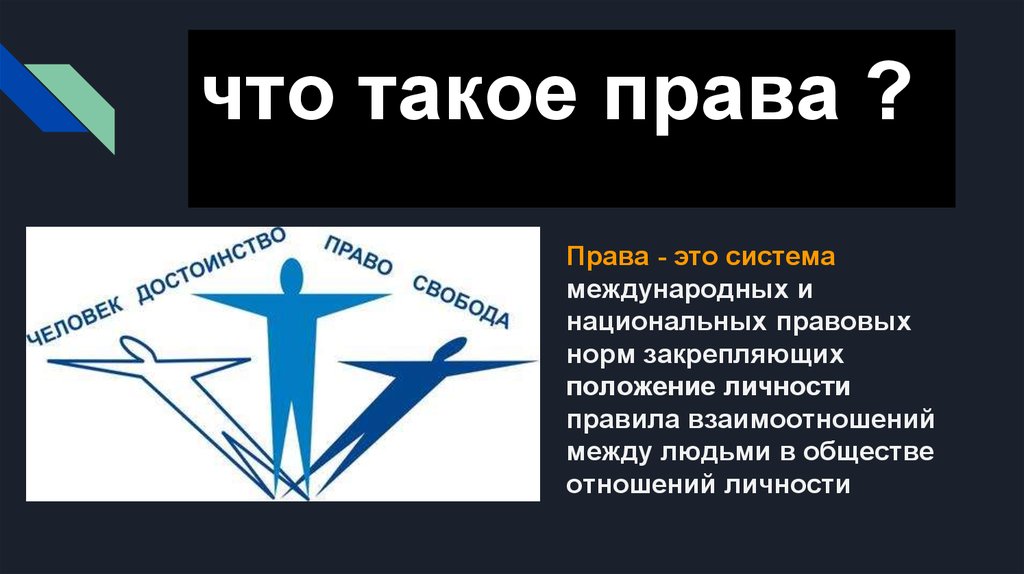 что такое права ?

ЧЕЛОВЕК ДОСТОИНСТВО ПРАВО СВОБОДА

Права - это система международных и национальных правовых норм закрепляющих положение личности правила взаимоотношений между людьми в обществе отношений личности